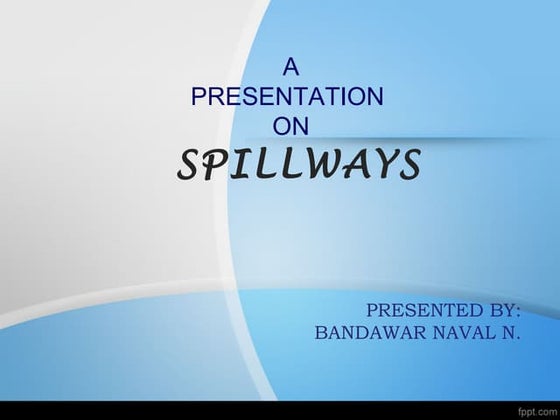 A
PRESENTATION
ON
SPILLWAYS

PRESENTED BY:
BANDAWAR NAVAL N.

fppt.com